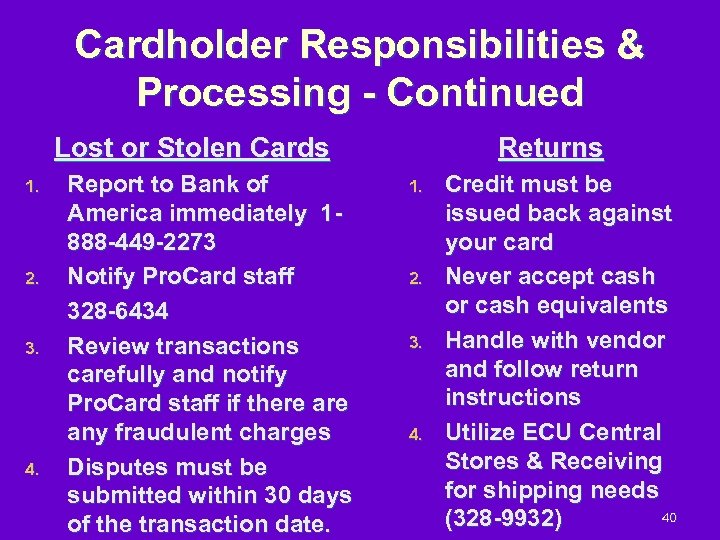 Cardholder Responsibilities & Processing - Continued

Lost or Stolen Cards

1. Report to Bank of America immediately 1-888-449-2273
2. Notify ProCard staff 328-6434
3. Review transactions carefully and notify ProCard staff if there are any fraudulent charges
4. Disputes must be submitted within 30 days of the transaction date.

Returns

1. Credit must be issued back against your card
2. Never accept cash or cash equivalents
3. Handle with vendor and follow return instructions
4. Utilize ECU Central Stores & Receiving for shipping needs (328-9932)

40